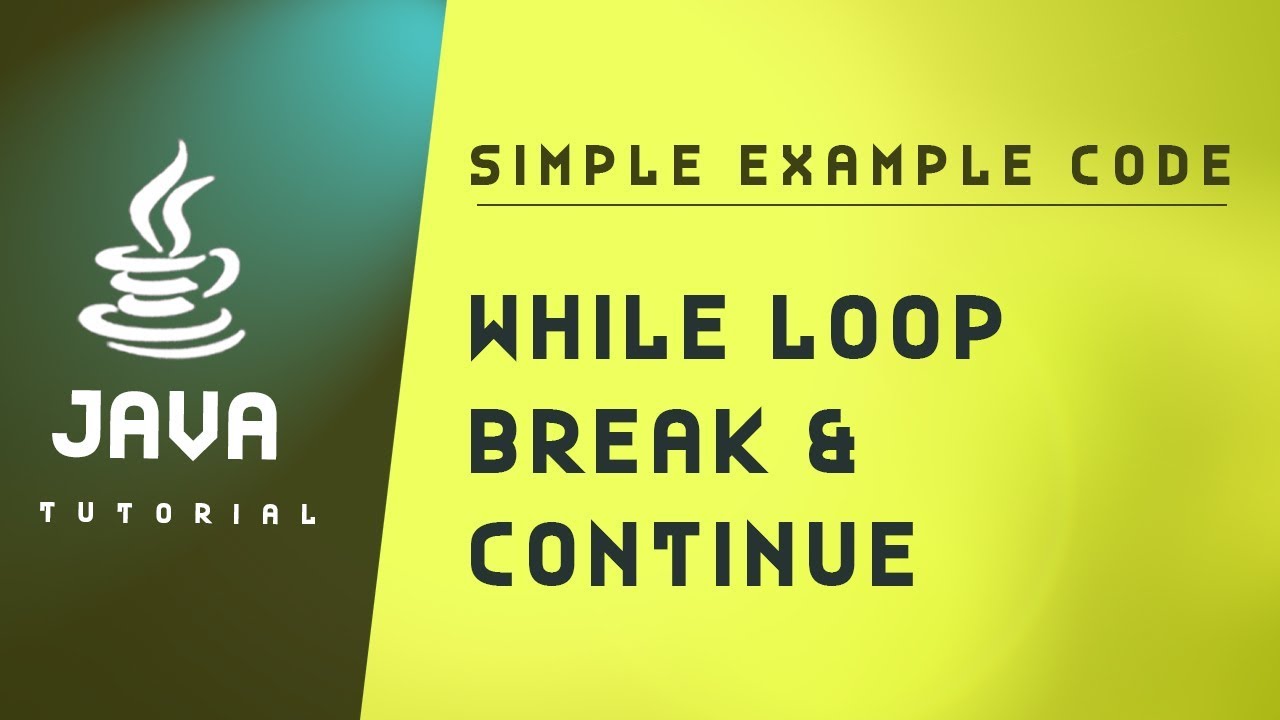 JAVA
TUTORIAL

SIMPLE EXAMPLE CODE

WHILE LOOP
BREAK &
CONTINUE